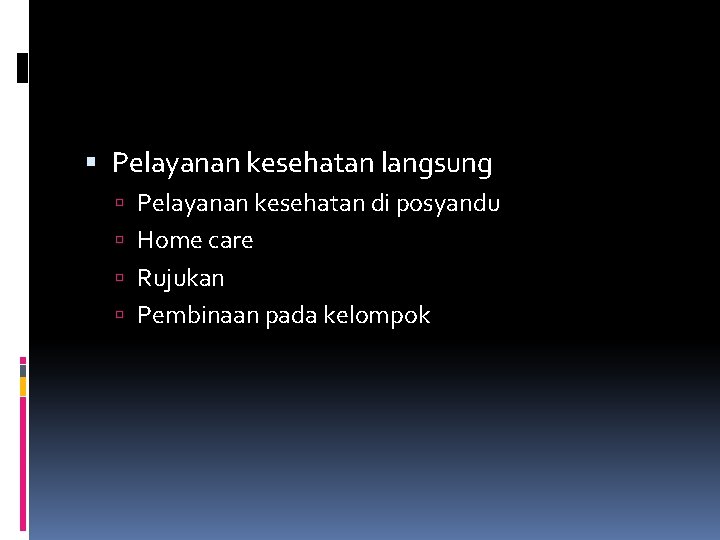 Pelayanan kesehatan langsung

Pelayanan kesehatan di posyandu

Home care

Rujukan

Pembinaan pada kelompok